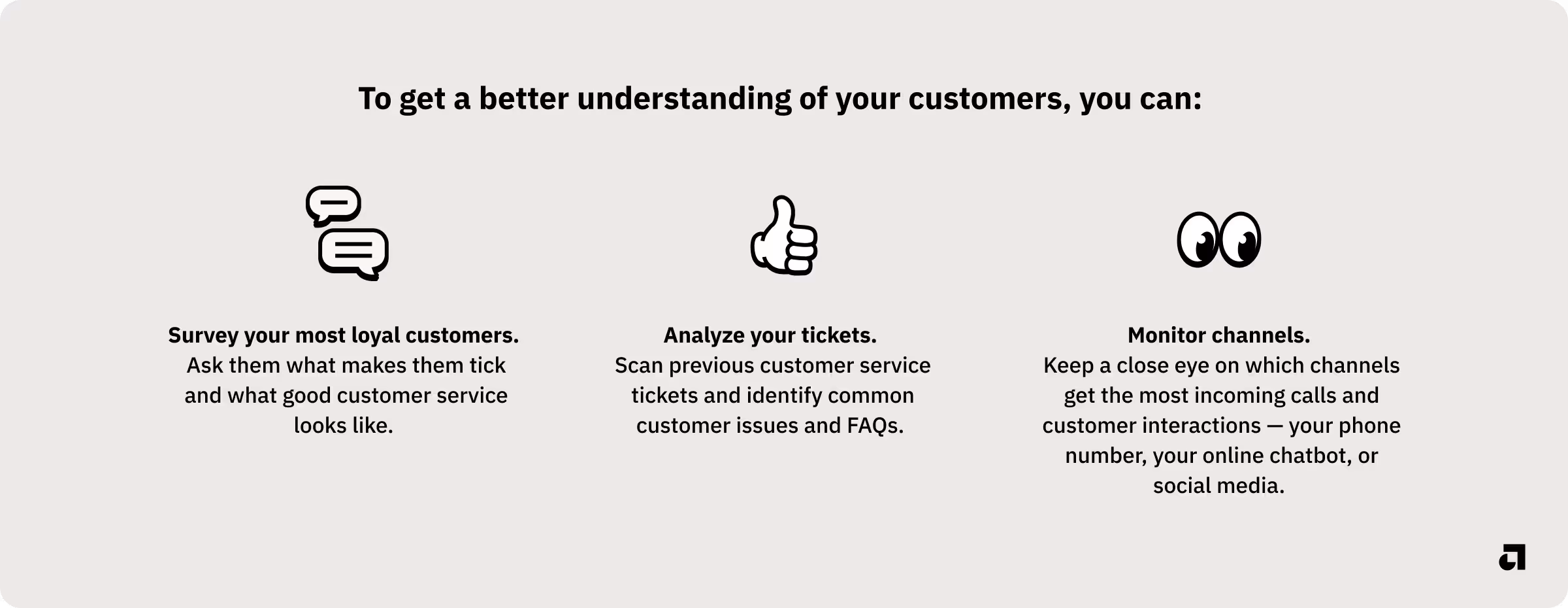 To get a better understanding of your customers, you can:

Survey your most loyal customers.
Ask them what makes them tick and what good customer service looks like.

Analyze your tickets.
Scan previous customer service tickets and identify common customer issues and FAQs.

Monitor channels.
Keep a close eye on which channels get the most incoming calls and customer interactions — your phone number, your online chatbot, or social media.